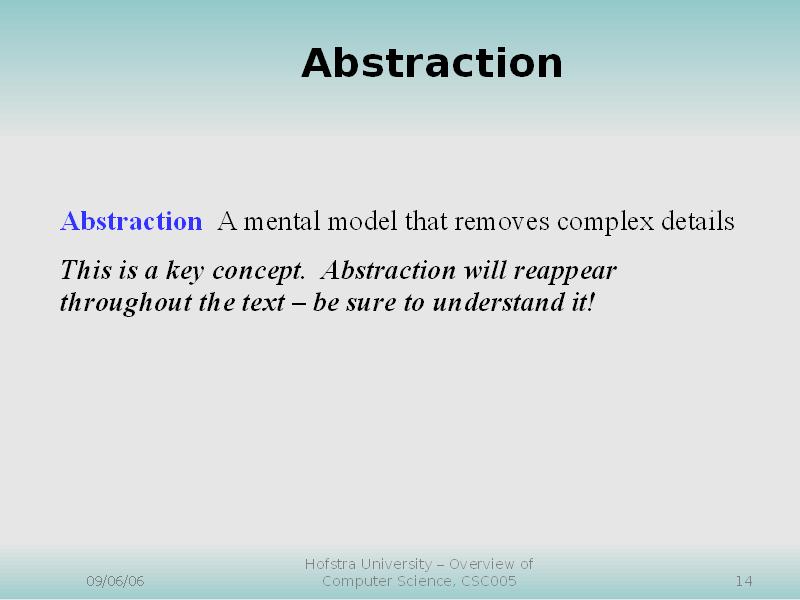 Abstraction

Abstraction A mental model that removes complex details

This is a key concept. Abstraction will reappear throughout the text – be sure to understand it!

09/06/06

Hofstra University – Overview of Computer Science, CSC005

14